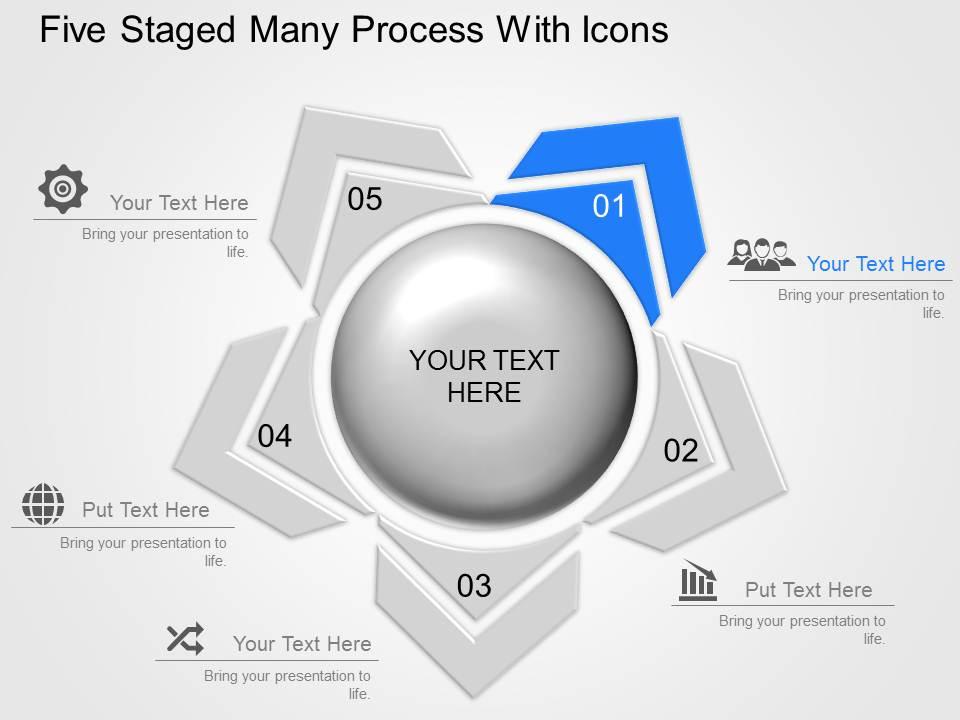 Five Staged Many Process With Icons

Your Text Here
Bring your presentation to life.

05

01

Your Text Here
Bring your presentation to life.

YOUR TEXT HERE

04

02

Put Text Here
Bring your presentation to life.

03

Put Text Here
Bring your presentation to life.

Your Text Here
Bring your presentation to life.